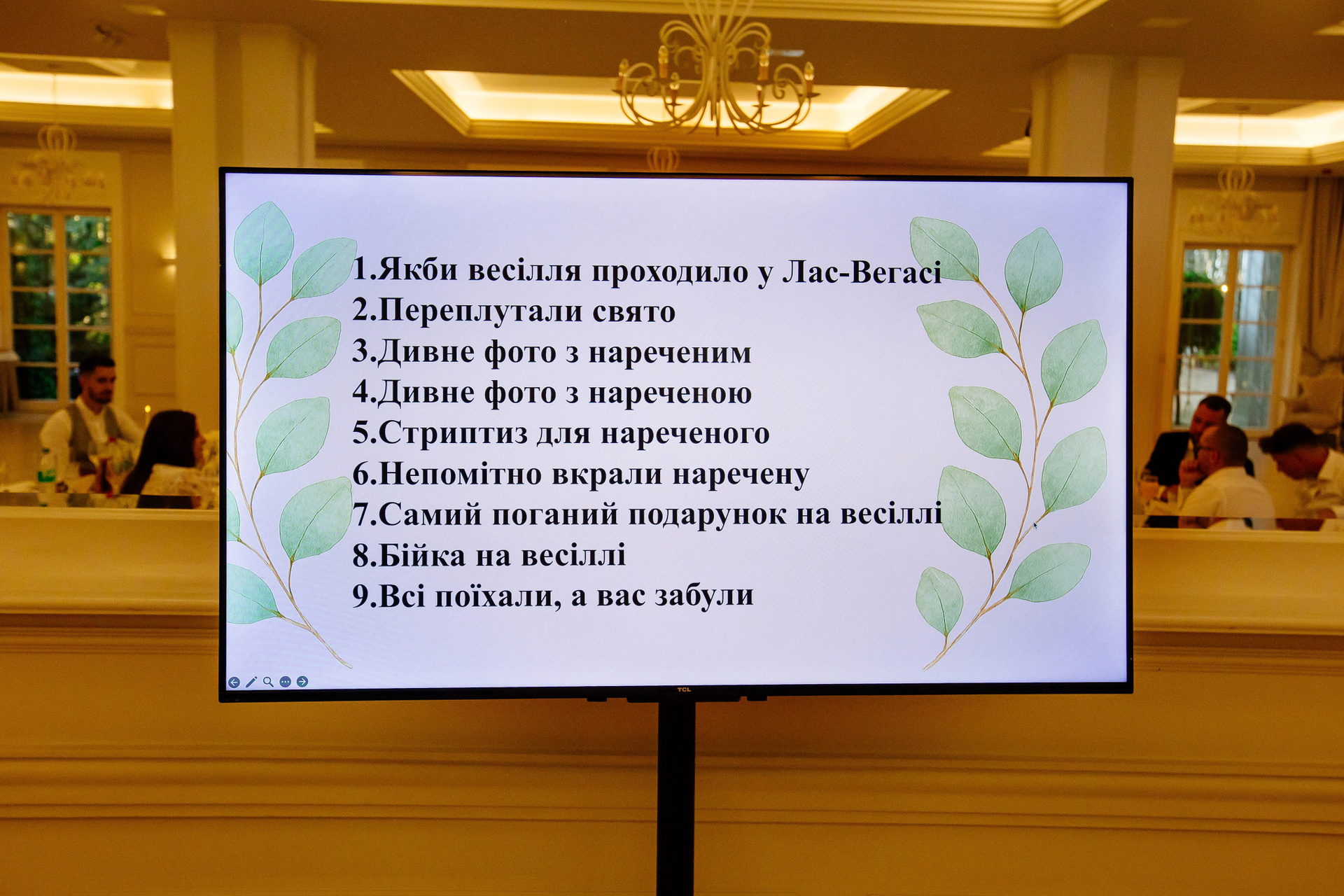 1.Якби весілля проходило у Лас-Вегасі
2.Переплутали свято
3.Дивне фото з нареченим
4.Дивне фото з нареченою
5.Стриптиз для нареченого
6.Непомітно вкрали наречену
7.Самий поганий подарунок на весіллі
8.Бійка на весіллі
9.Всі поїхали, а вас забули

TCL